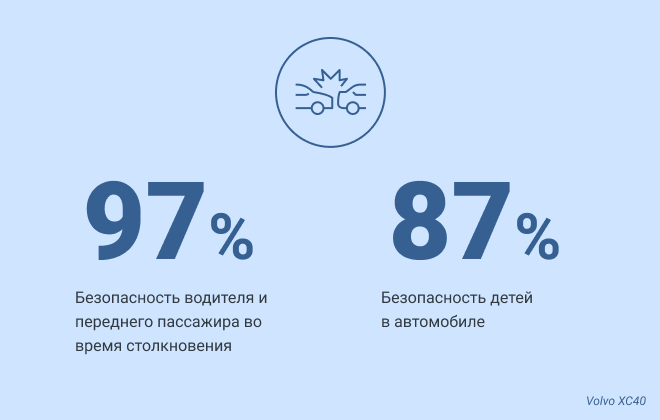 97%

Безопасность водителя и переднего пассажира во время столкновения

87%

Безопасность детей в автомобиле

Volvo XC40